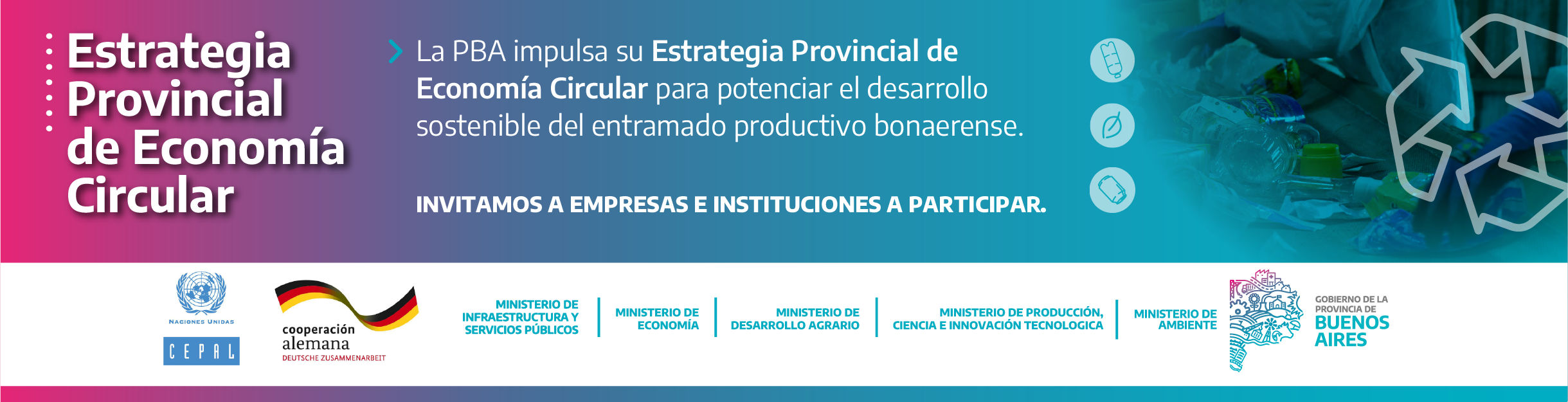 Estrategia Provincial de Economía Circular

La PBA impulsa su Estrategia Provincial de Economía Circular para potenciar el desarrollo sostenible del entramado productivo bonaerense.

INVITAMOS A EMPRESAS E INSTITUCIONES A PARTICIPAR.

NACIONES UNIDAS
CEPAL

cooperación alemana
DEUTSCHE ZUSAMMENARBEIT

MINISTERIO DE INFRAESTRUCTURA Y SERVICIOS PÚBLICOS

MINISTERIO DE ECONOMÍA

MINISTERIO DE DESARROLLO AGRARIO

MINISTERIO DE PRODUCCIÓN, CIENCIA E INNOVACIÓN TECNOLOGICA

MINISTERIO DE AMBIENTE

GOBIERNO DE LA PROVINCIA DE BUENOS AIRES